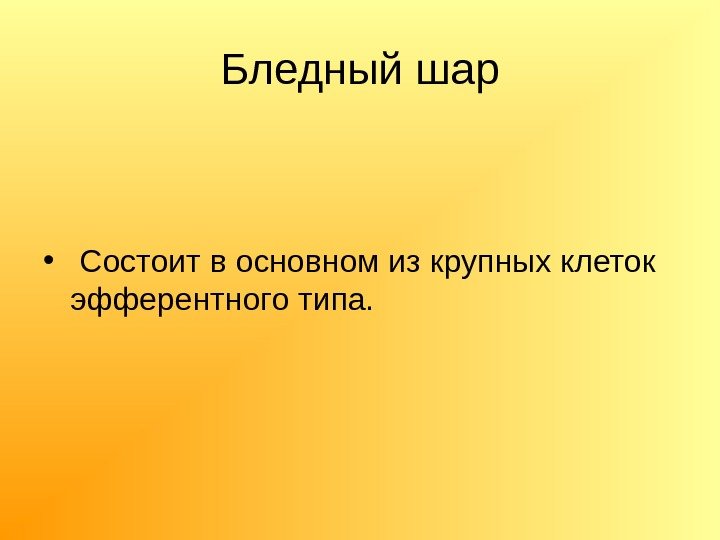 Бледный шар

• Состоит в основном из крупных клеток эфферентного типа.